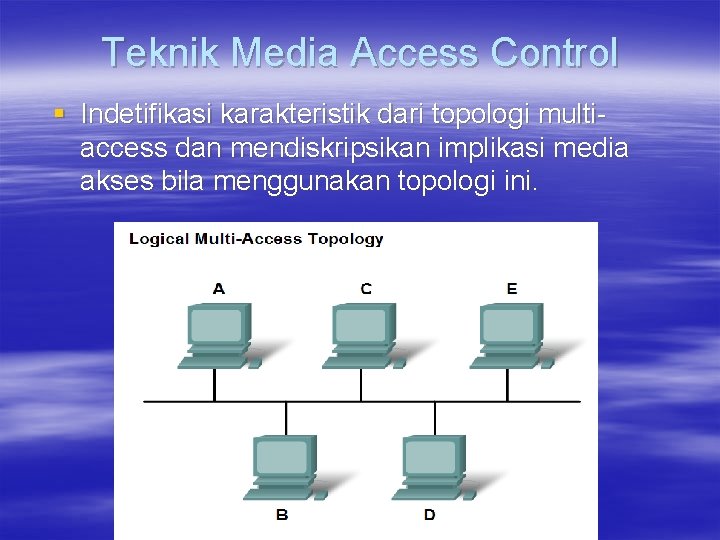 Teknik Media Access Control

Indetifikasi karakteristik dari topologi multi-access dan mendiskripsikan implikasi media akses bila menggunakan topologi ini.

Logical Multi-Access Topology

A

C

E

B

D